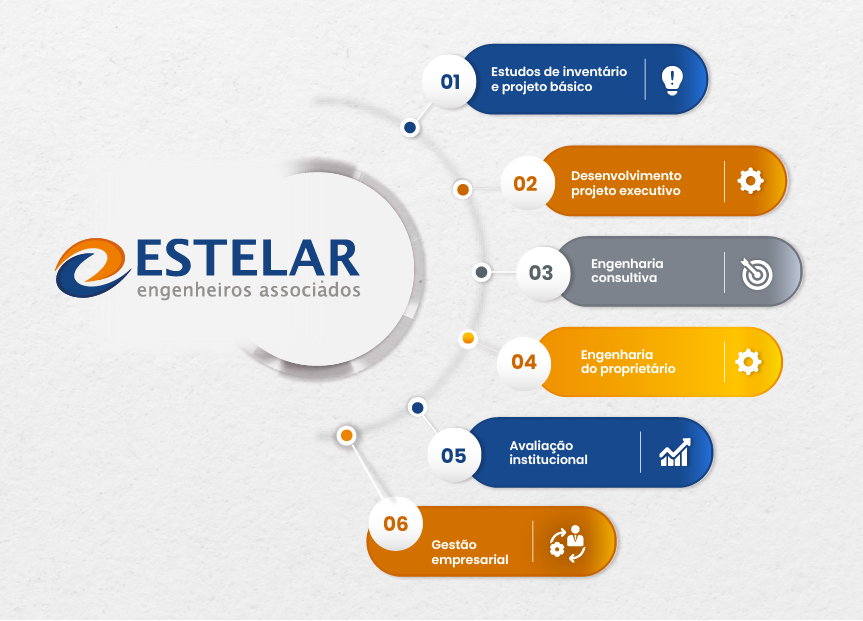 ESTELAR
engenheiros associados

01 Estudos de inventário e projeto básico

02 Desenvolvimento projeto executivo

03 Engenharia consultiva

04 Engenharia do proprietário

05 Avaliação institucional

06 Gestão empresarial